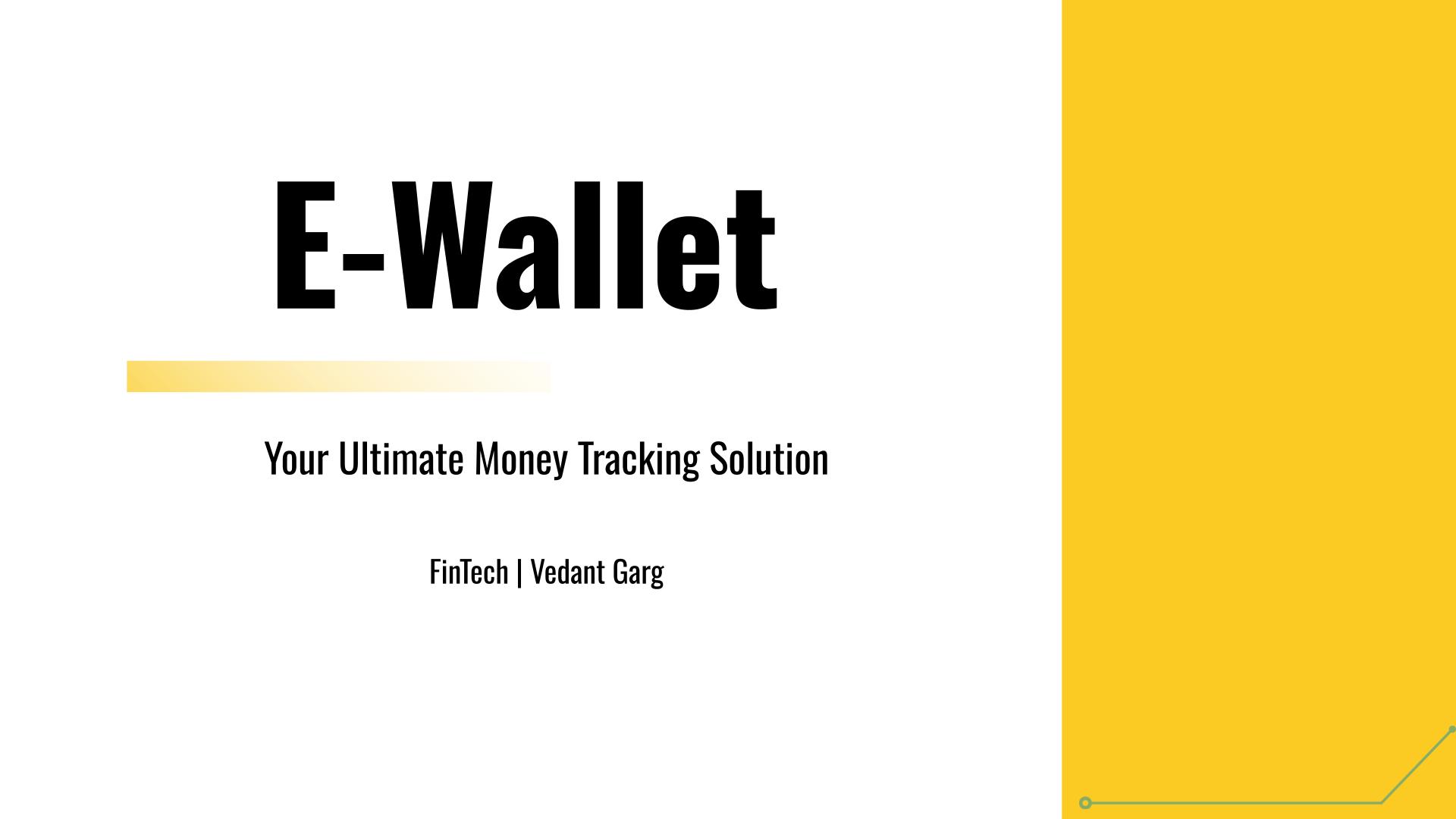 E-Wallet

Your Ultimate Money Tracking Solution

FinTech | Vedant Garg